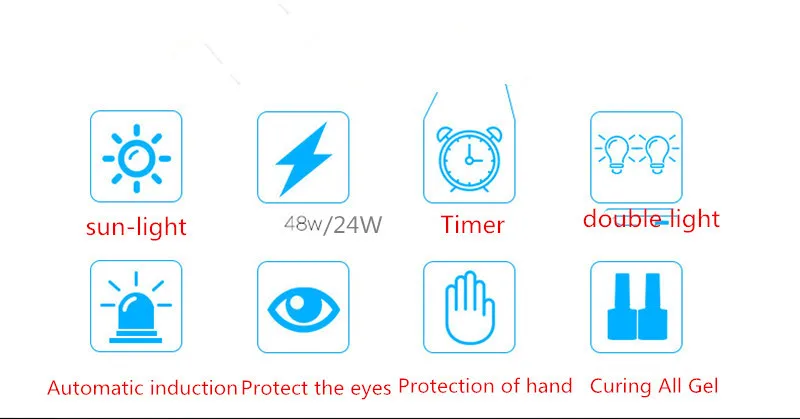 sun-light

48w/24W

Timer

double light

Automatic induction

Protect the eyes

Protection of hand

Curing All Gel